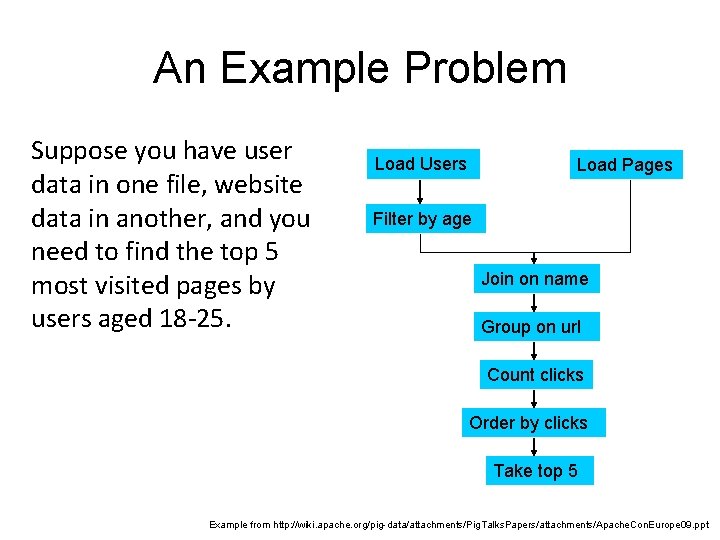 An Example Problem

Suppose you have user data in one file, website data in another, and you need to find the top 5 most visited pages by users aged 18-25.

Load Users

Load Pages

Filter by age

Join on name

Group on url

Count clicks

Order by clicks

Take top 5

Example from http://wiki.apache.org/pig-data/attachments/PigTalksPapers/attachments/ApacheConEurope09.ppt